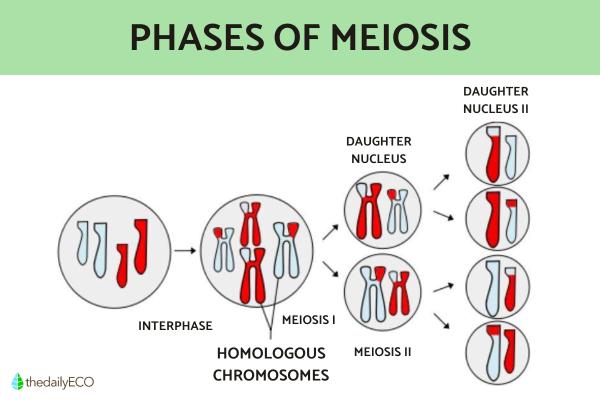 PHASES OF MEIOSIS

DAUGHTER NUCLEUS II

DAUGHTER NUCLEUS

INTERPHASE

MEIOSIS I

HOMOLOGOUS CHROMOSOMES

MEIOSIS II

thedailyECO